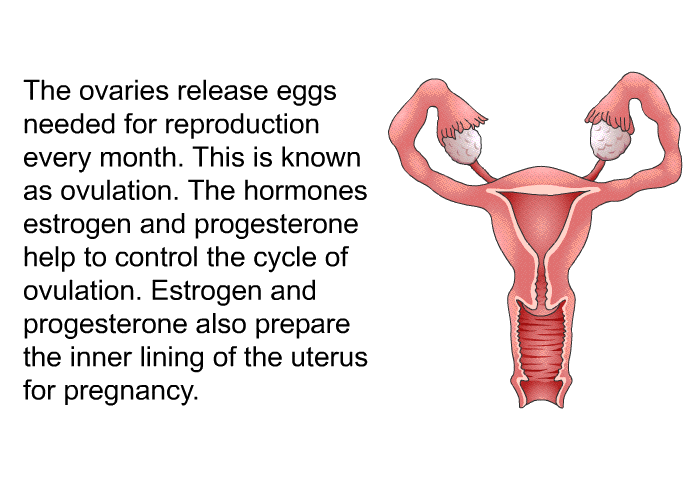 The ovaries release eggs needed for reproduction every month. This is known as ovulation. The hormones estrogen and progesterone help to control the cycle of ovulation. Estrogen and progesterone also prepare the inner lining of the uterus for pregnancy.